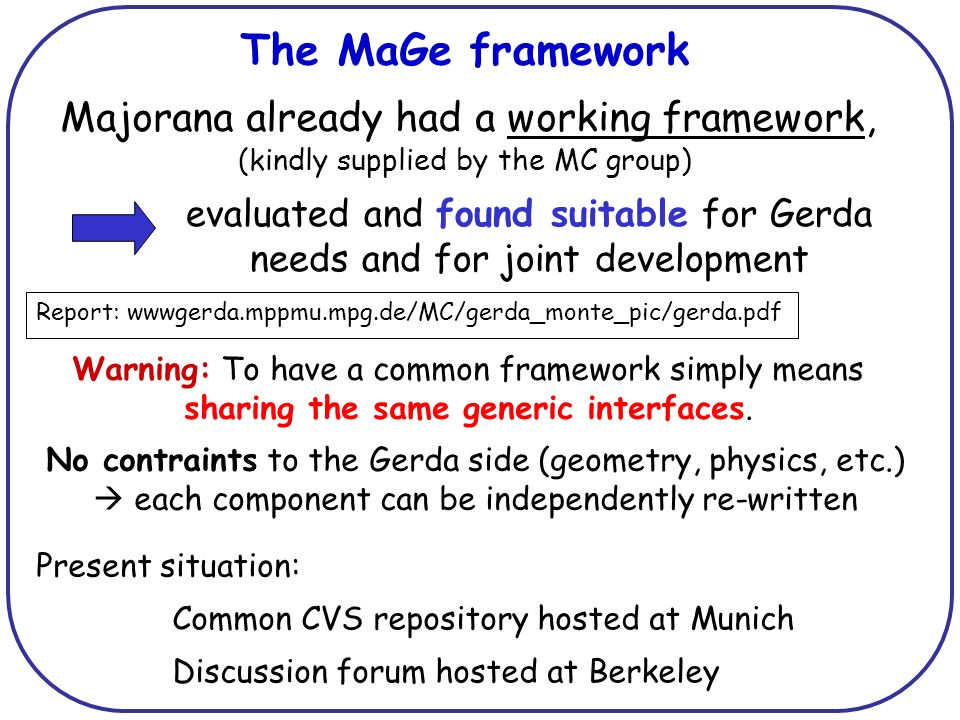 The MaGe framework

Majorana already had a working framework, (kindly supplied by the MC group)

evaluated and found suitable for Gerda needs and for joint development

Report: wwwgerda.mppmu.mpg.de/MC/gerda_monte_pic/gerda.pdf

Warning: To have a common framework simply means sharing the same generic interfaces.

No contraints to the Gerda side (geometry, physics, etc.) → each component can be independently re-written

Present situation:

Common CVS repository hosted at Munich

Discussion forum hosted at Berkeley